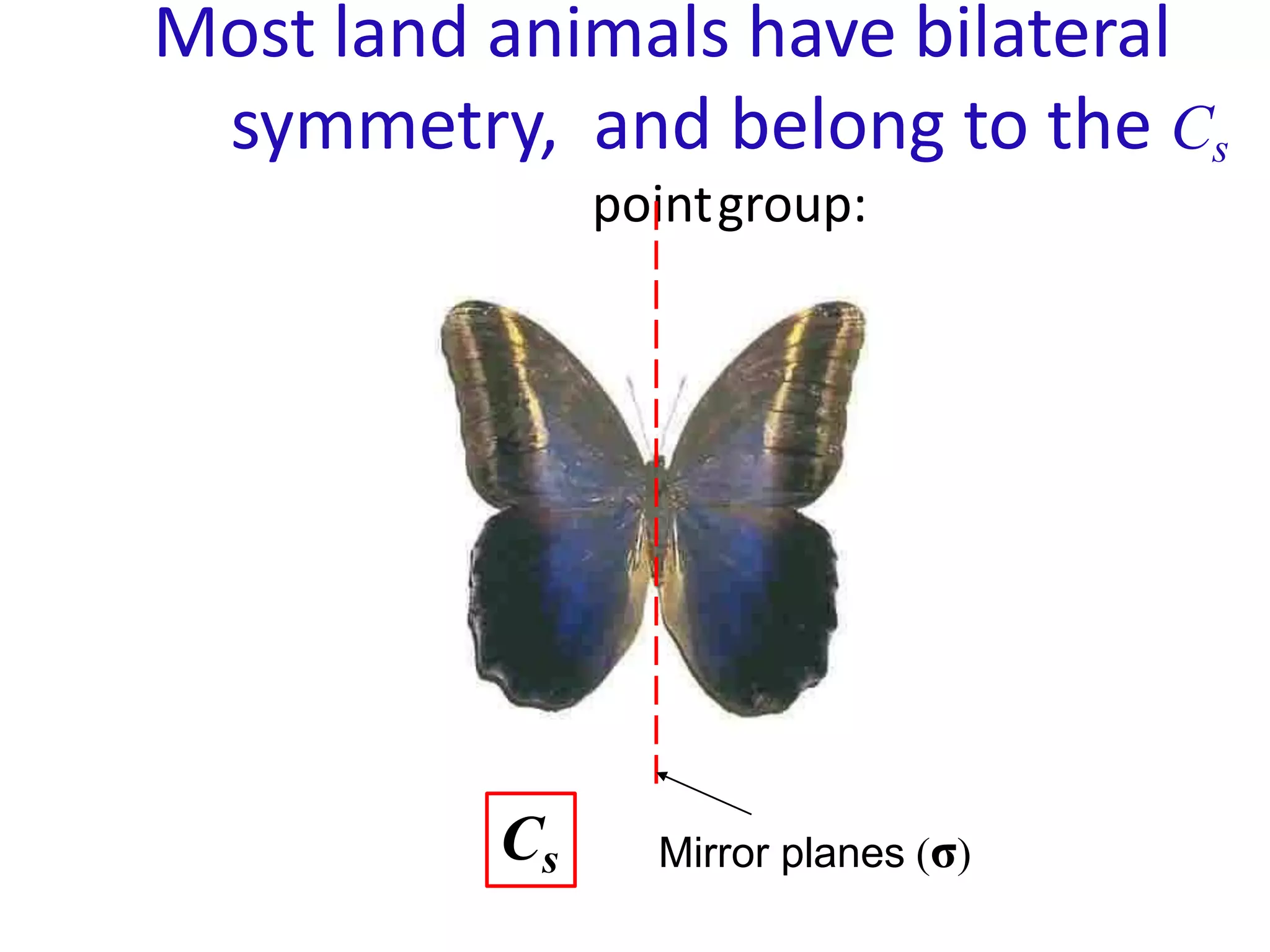 Most land animals have bilateral symmetry, and belong to the $C_s$

point group:

$C_s$

Mirror planes ($\sigma$)